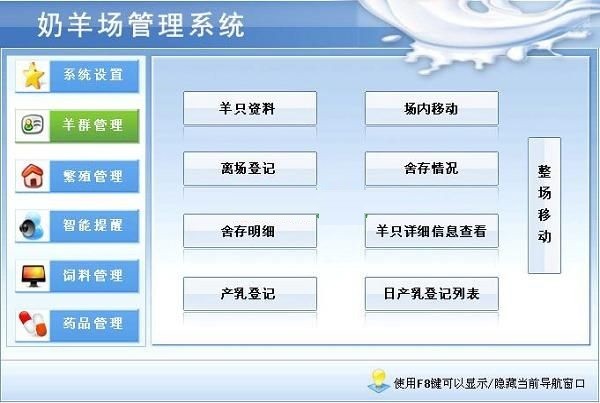 奶羊场管理系统

系统设置
羊群管理
繁殖管理
智能提醒
饲料管理
药品管理

羊只资料
场内移动
离场登记
舍存情况
舍存明细
羊只详细信息查看
产乳登记
日产乳登记列表

整场移动

使用F8键可以显示/隐藏当前导航窗口